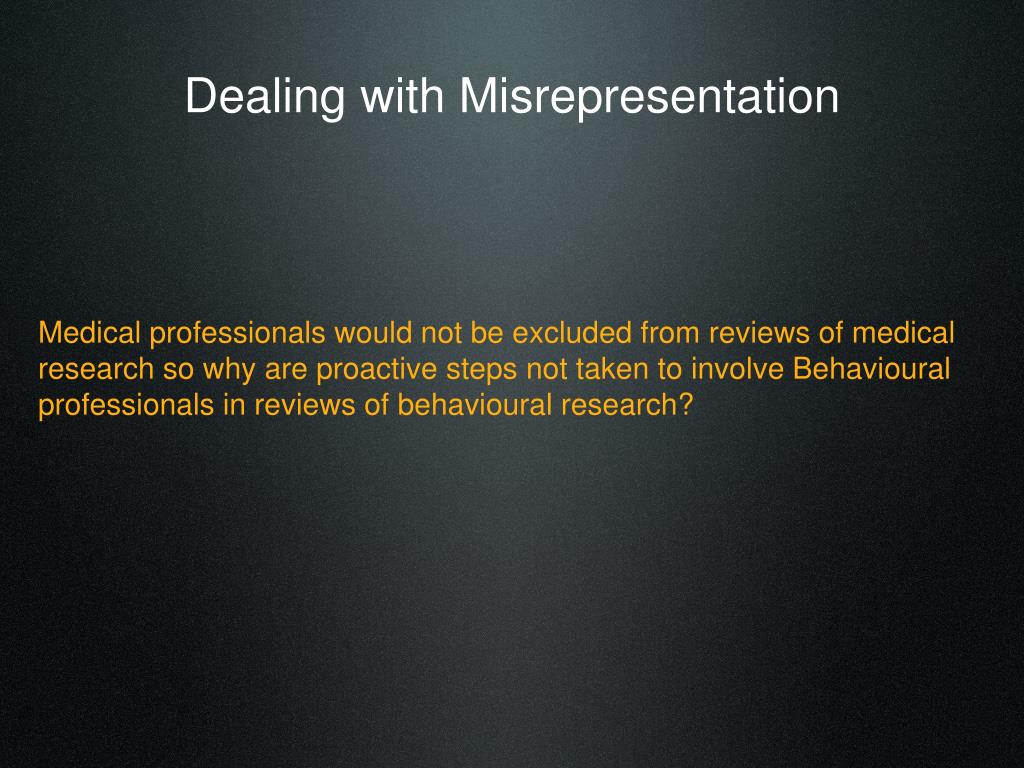 Dealing with Misrepresentation

Medical professionals would not be excluded from reviews of medical research so why are proactive steps not taken to involve Behavioural professionals in reviews of behavioural research?